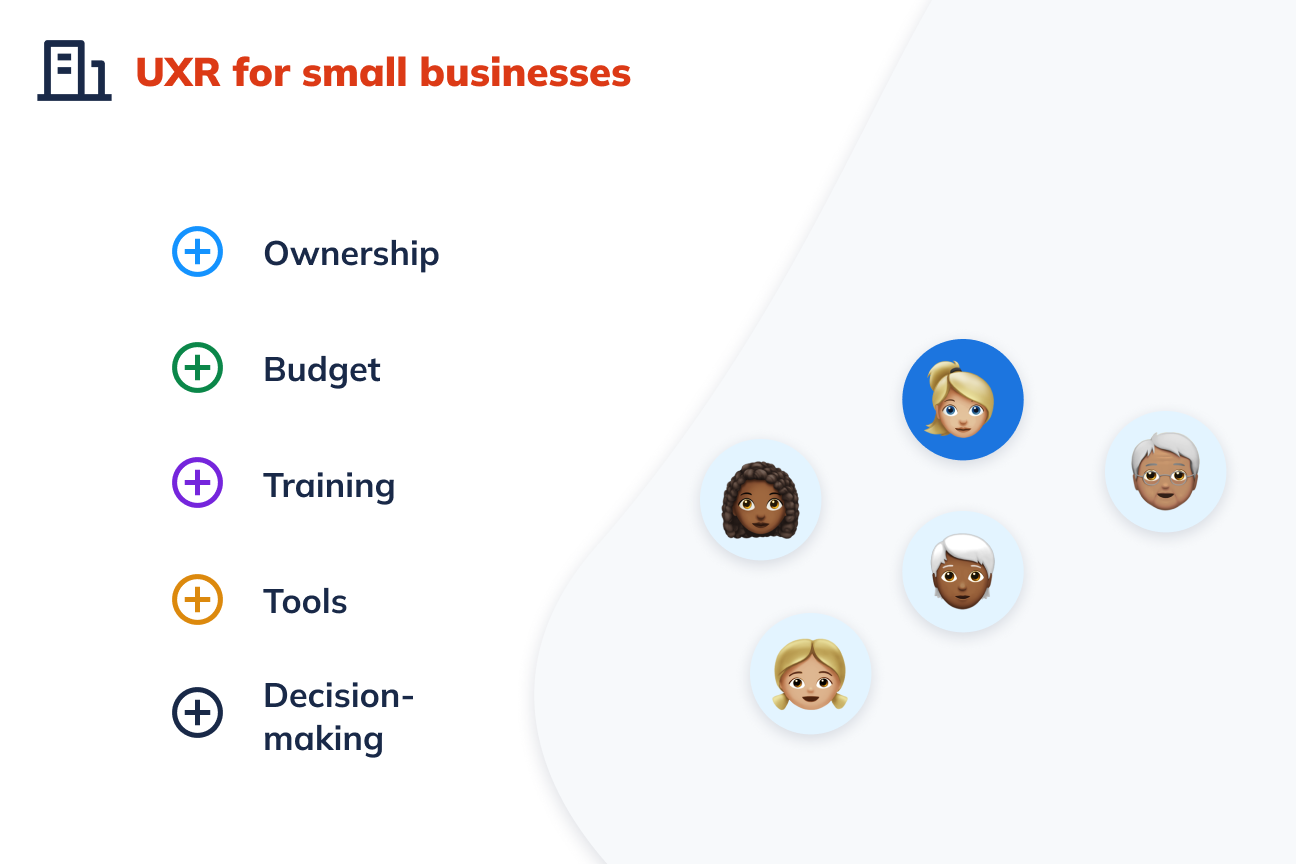 UXR for small businesses

Ownership

Budget

Training

Tools

Decision-making